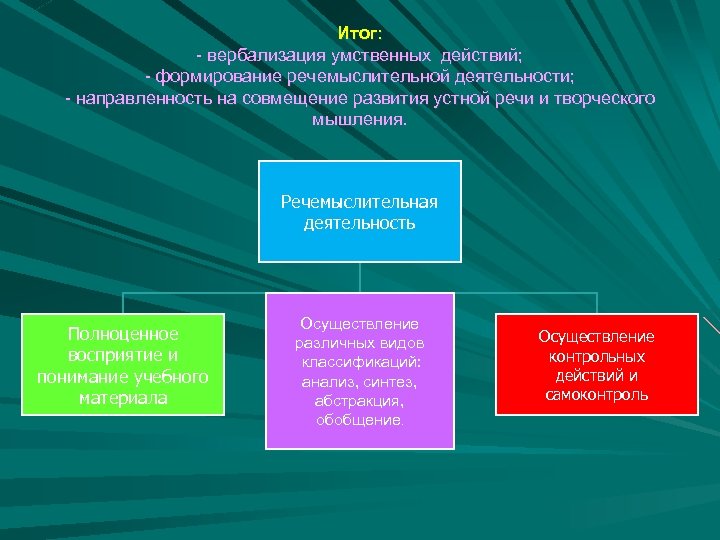 Итог:
- вербализация умственных действий;
- формирование речемыслительной деятельности;
- направленность на совмещение развития устной речи и творческого мышления.

Речемыслительная деятельность

Полноценное восприятие и понимание учебного материала

Осуществление различных видов классификаций: анализ, синтез, абстракция, обобщение.

Осуществление контрольных действий и самоконтроль